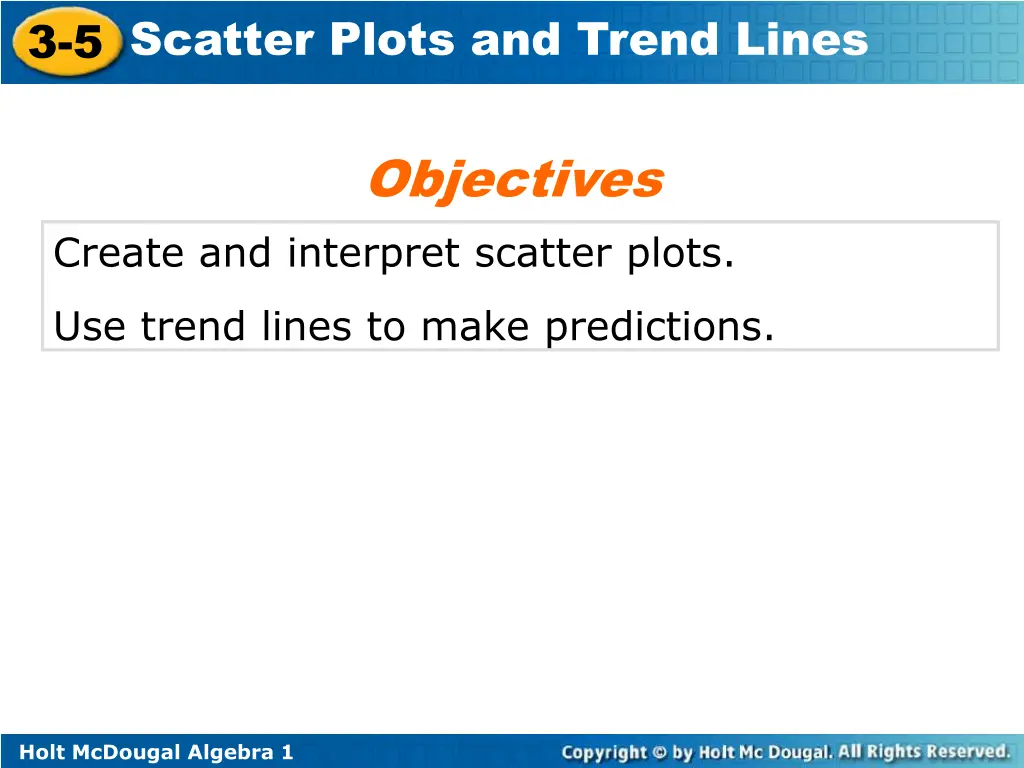 3-5 Scatter Plots and Trend Lines

Objectives

Create and interpret scatter plots.

Use trend lines to make predictions.

Holt McDougal Algebra 1

Copyright © by Holt Mc Dougal. All Rights Reserved.